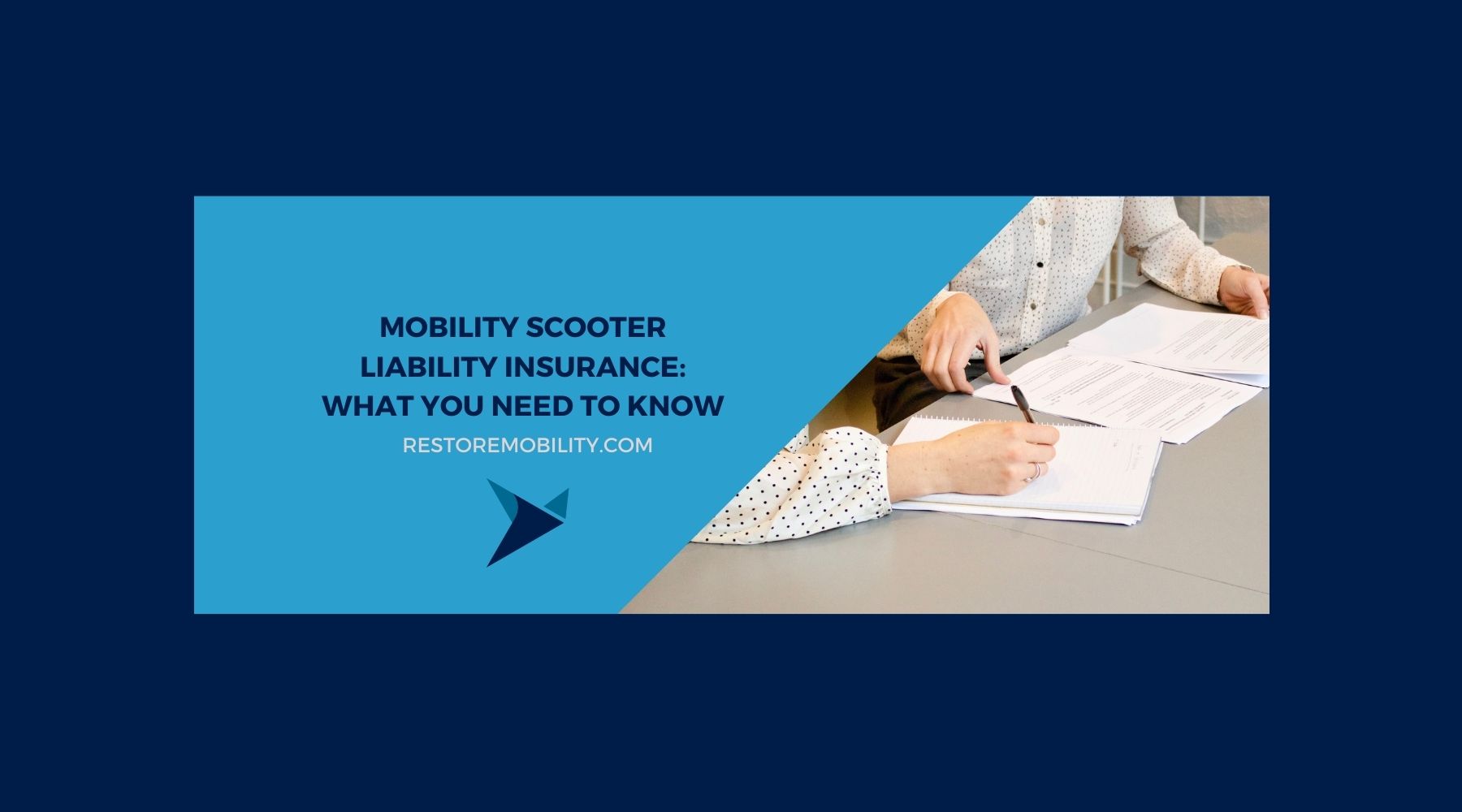 MOBILITY SCOOTER LIABILITY INSURANCE: WHAT YOU NEED TO KNOW

RESTOREMOBILITY.COM